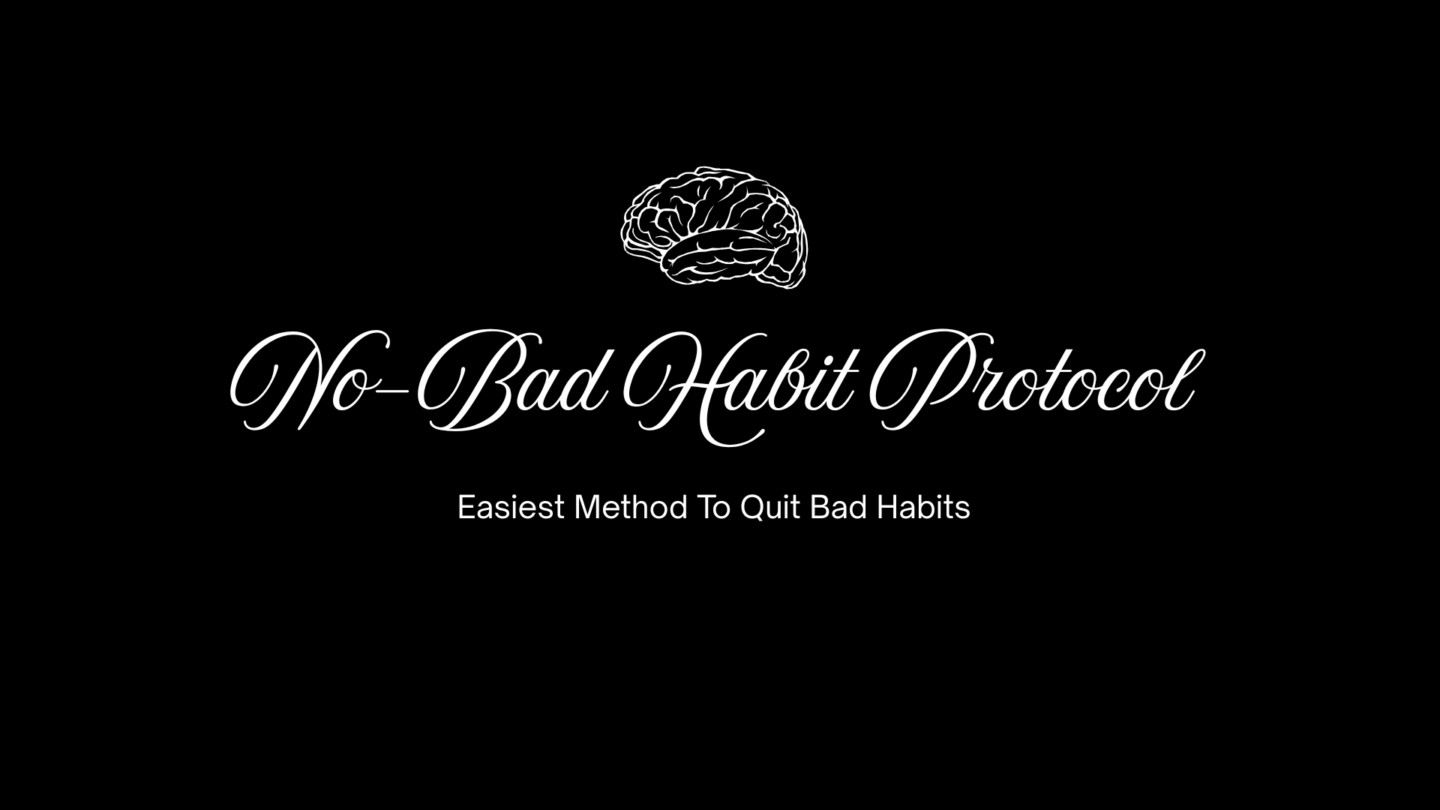 No-Bad Habit Protocol

Easiest Method To Quit Bad Habits